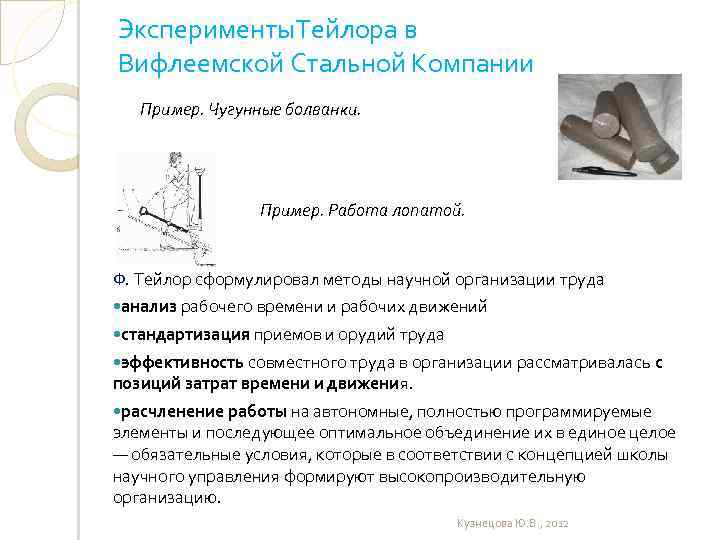 ЭкспериментыТейлора в Вифлеемской Стальной Компании

Пример. Чугунные болванки.

Пример. Работа лопатой.

Ф. Тейлор сформулировал методы научной организации труда

•анализ рабочего времени и рабочих движений

•стандартизация приемов и орудий труда

•эффективность совместного труда в организации рассматривалась с позиций затрат времени и движения.

•расчленение работы на автономные, полностью программируемые элементы и последующее оптимальное объединение их в единое целое — обязательные условия, которые в соответствии с концепцией школы научного управления формируют высокопроизводительную организацию.

Кузнецова Ю.В., 2012